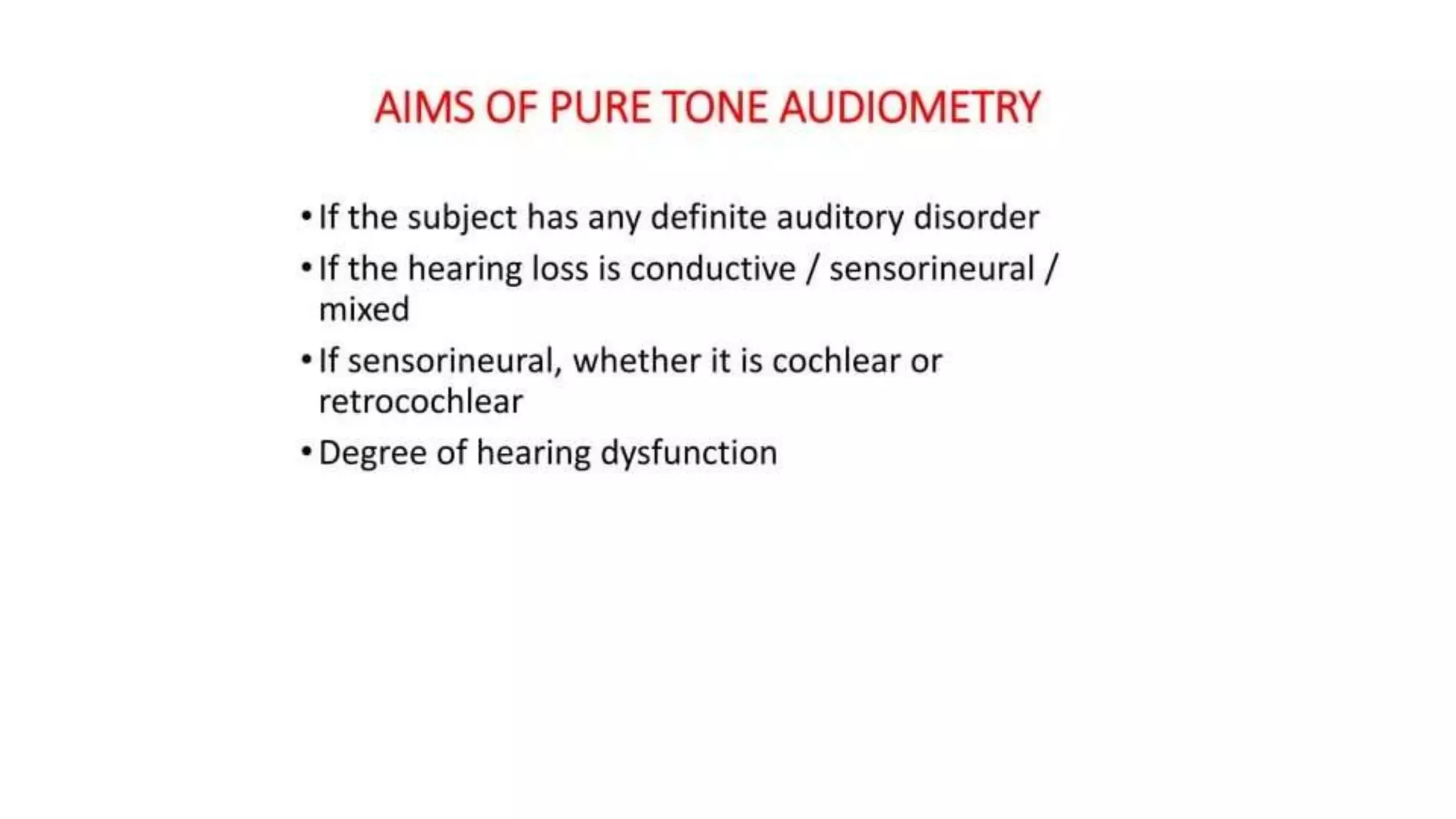 AIMS OF PURE TONE AUDIOMETRY

• If the subject has any definite auditory disorder
• If the hearing loss is conductive / sensorineural / mixed
• If sensorineural, whether it is cochlear or retrocochlear
• Degree of hearing dysfunction